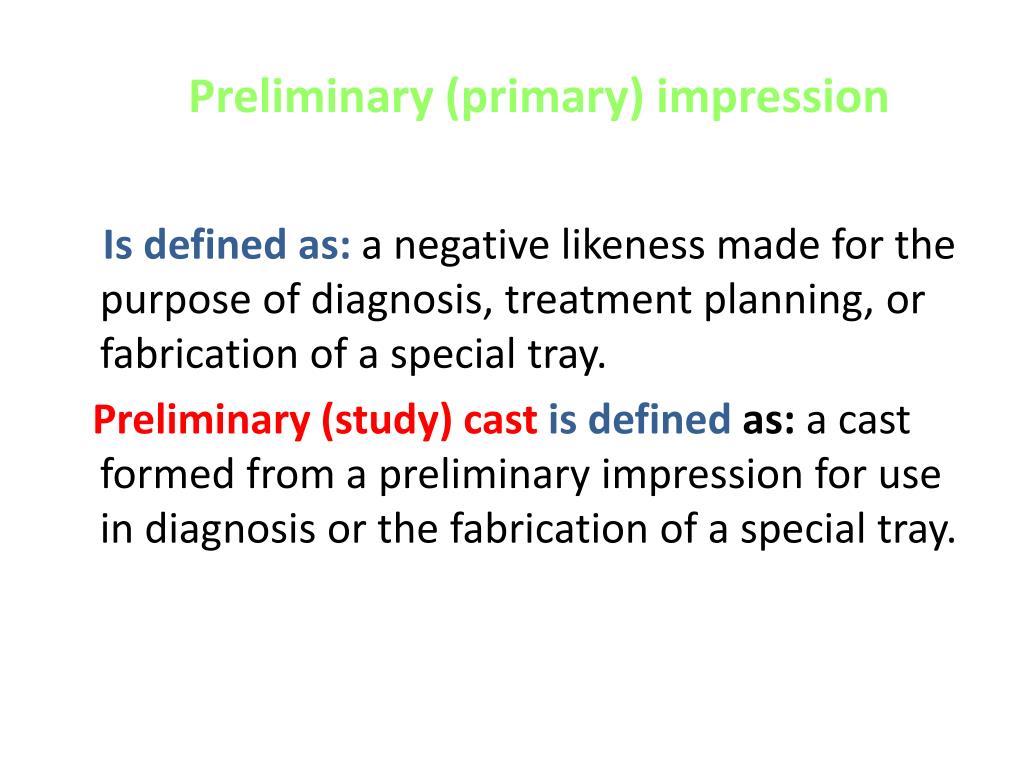 Preliminary (primary) impression

Is defined as: a negative likeness made for the purpose of diagnosis, treatment planning, or fabrication of a special tray.

Preliminary (study) cast is defined as: a cast formed from a preliminary impression for use in diagnosis or the fabrication of a special tray.